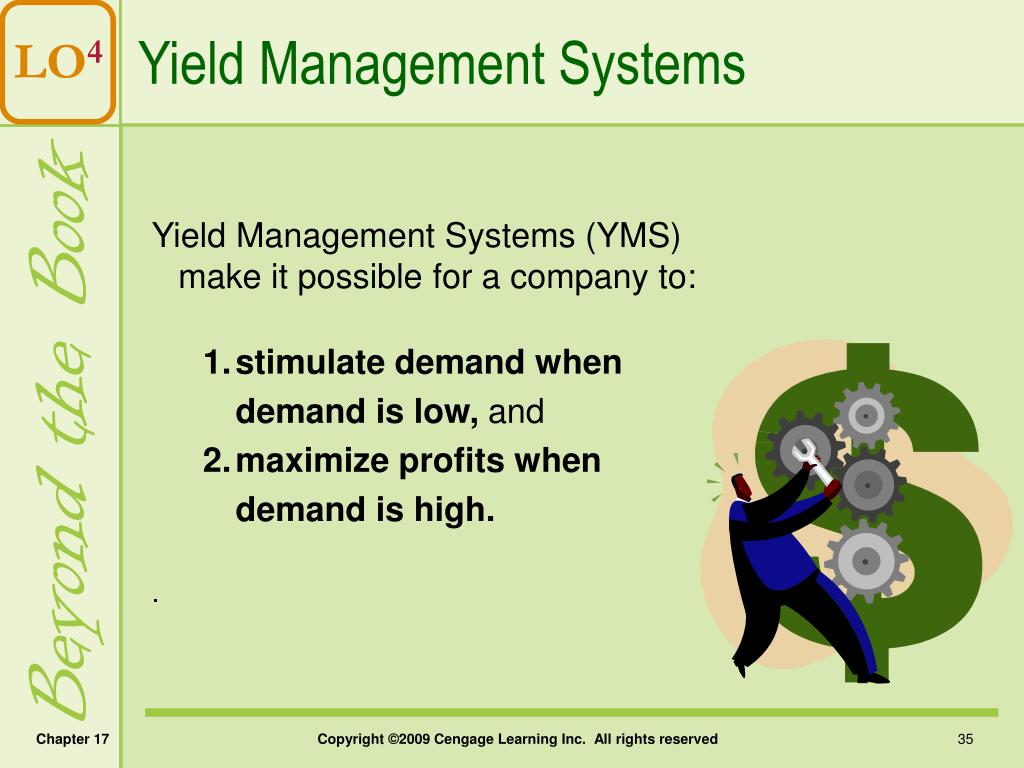 LO$^4$

Yield Management Systems

Beyond the Book

Yield Management Systems (YMS) make it possible for a company to:

1. stimulate demand when demand is low, and
2. maximize profits when demand is high.

.

Chapter 17

Copyright ©2009 Cengage Learning Inc. All rights reserved

35